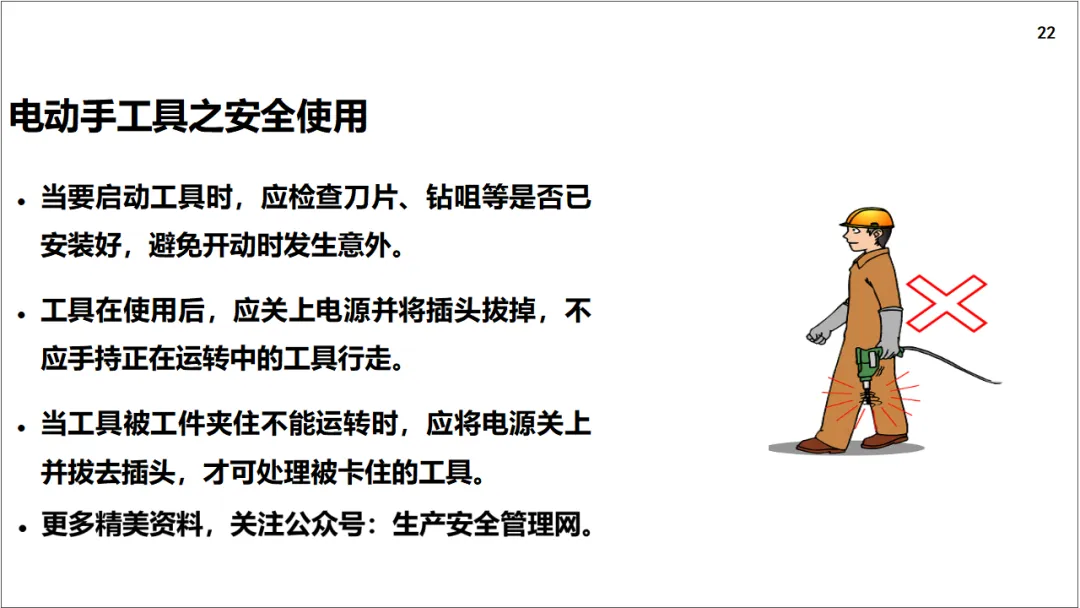 22

电动手工具之安全使用

• 当要启动工具时，应检查刀片、钻咀等是否已安装好，避免开动时发生意外。

• 工具在使用后，应关上电源并将插头拔掉，不应手持正在运转中的工具行走。

• 当工具被工件夹住不能运转时，应将电源关上并拔去插头，才可处理被卡住的工具。

• 更多精美资料，关注公众号：生产安全管理网。